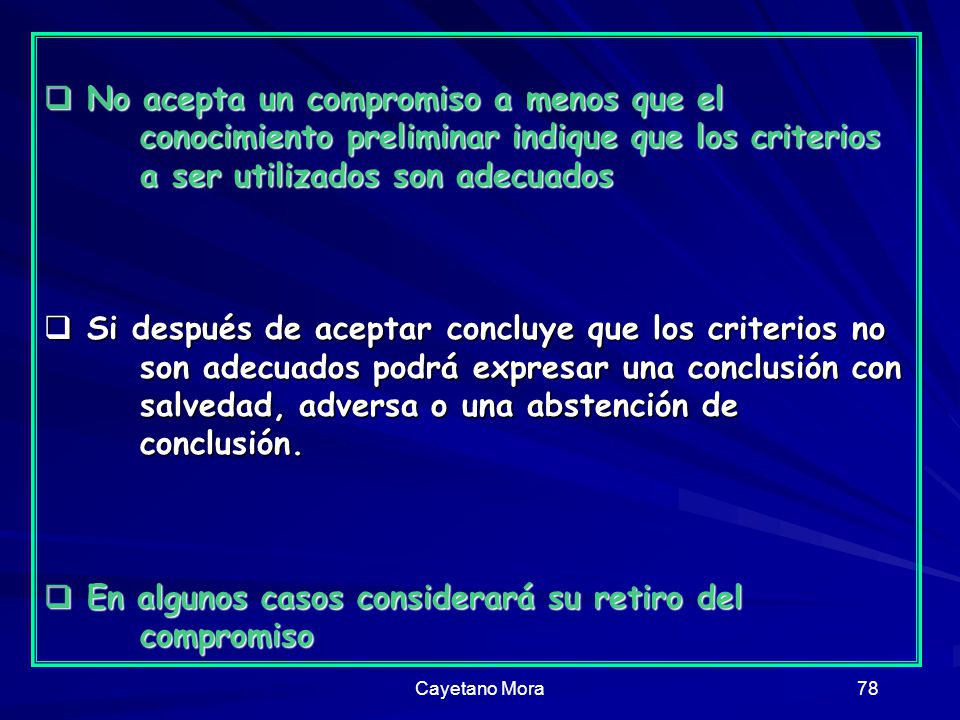 ❑ No acepta un compromiso a menos que el conocimiento preliminar indique que los criterios a ser utilizados son adecuados

❑ Si después de aceptar concluye que los criterios no son adecuados podrá expresar una conclusión con salvedad, adversa o una abstención de conclusión.

❑ En algunos casos considerará su retiro del compromiso

Cayetano Mora

78